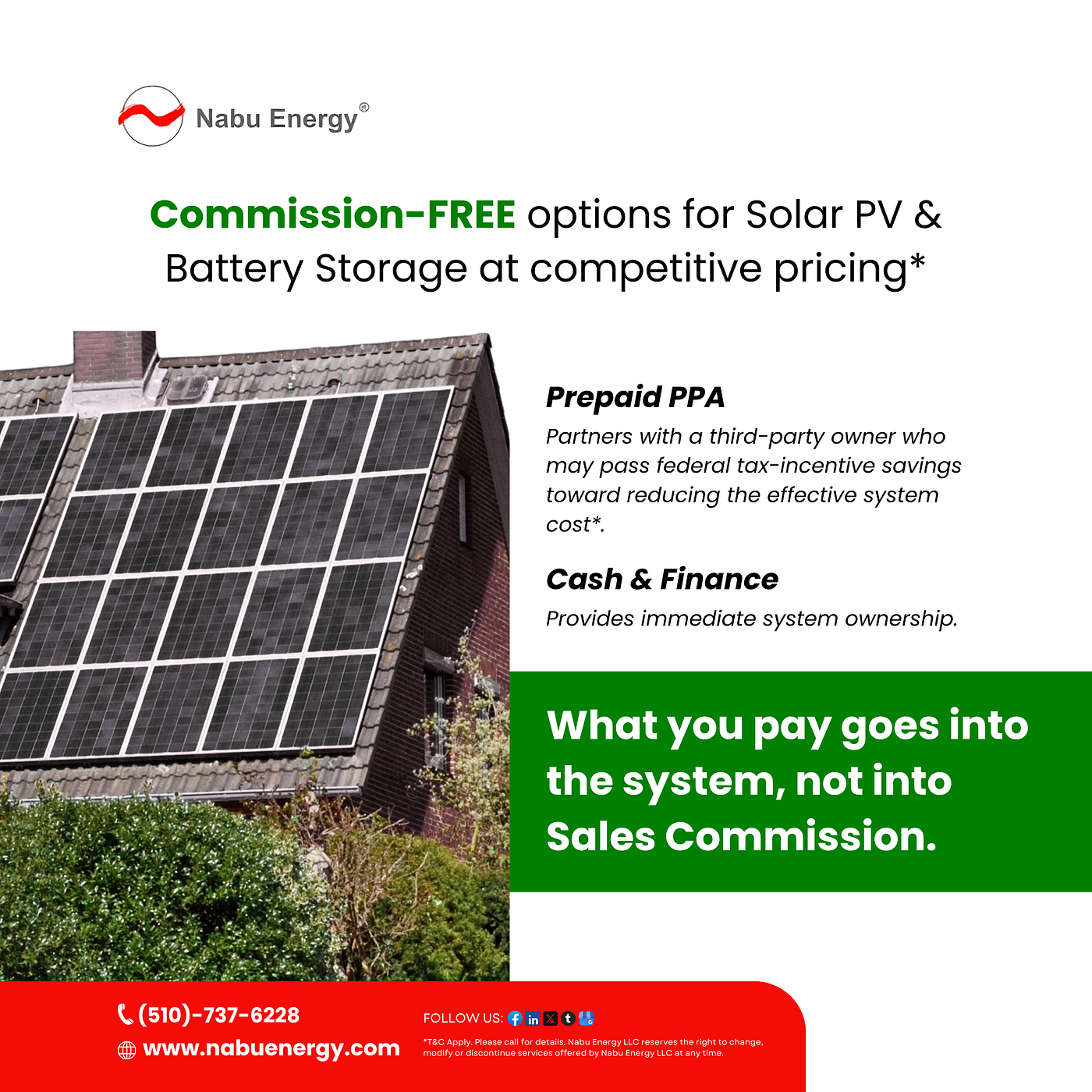 Nabu Energy®

Commission-FREE options for Solar PV & Battery Storage at competitive pricing*

Prepaid PPA

Partners with a third-party owner who may pass federal tax-incentive savings toward reducing the effective system cost*.

Cash & Finance

Provides immediate system ownership.

What you pay goes into the system, not into Sales Commission.

(510)-737-6228

www.nabuenergy.com

FOLLOW US:

*T&C Apply. Please call for details. Nabu Energy LLC reserves the right to change, modify or discontinue services offered by Nabu Energy LLC at any time.